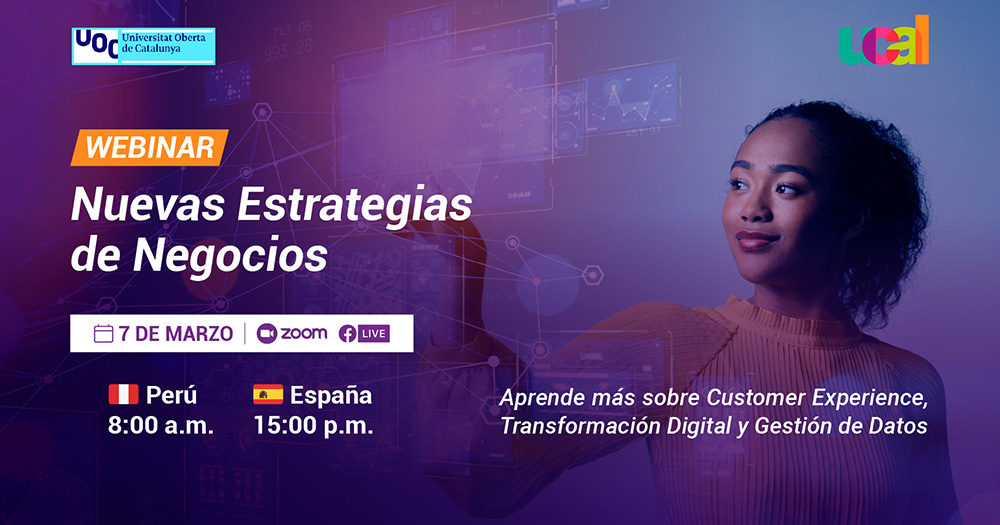 UOC Universitat Oberta de Catalunya

ucal

WEBINAR

Nuevas Estrategias de Negocios

7 DE MARZO | zoom LIVE

Perú 8:00 a.m.

España 15:00 p.m.

Aprende más sobre Customer Experience, Transformación Digital y Gestión de Datos